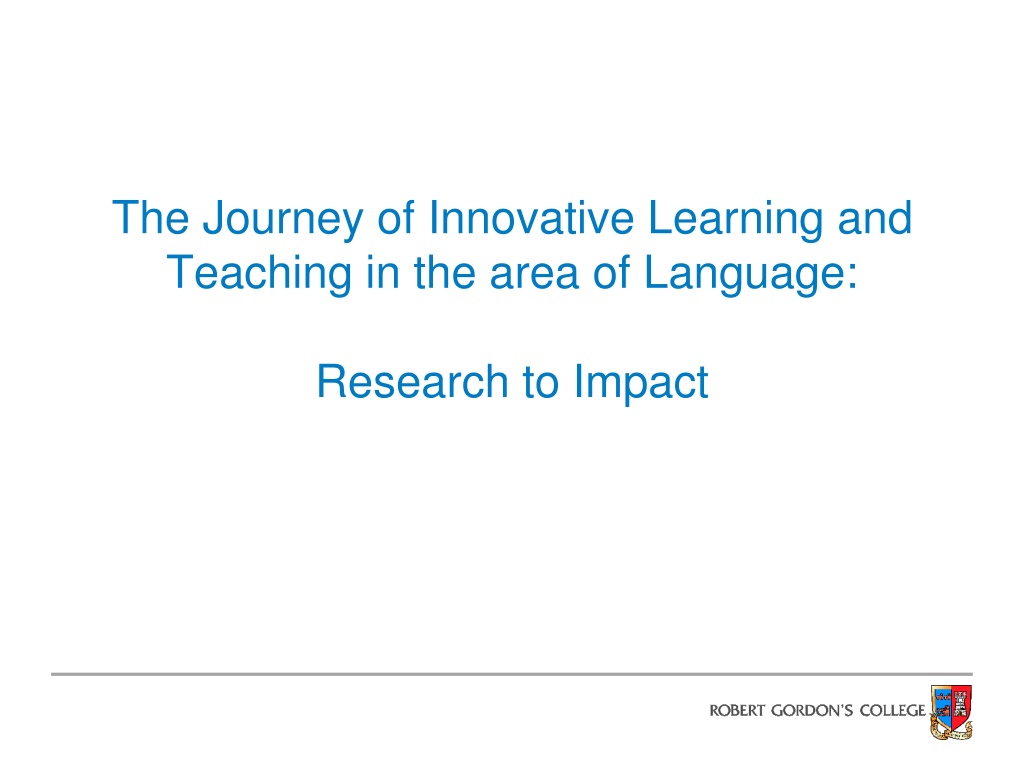 The Journey of Innovative Learning and Teaching in the area of Language:

Research to Impact

ROBERT GORDON'S COLLEGE